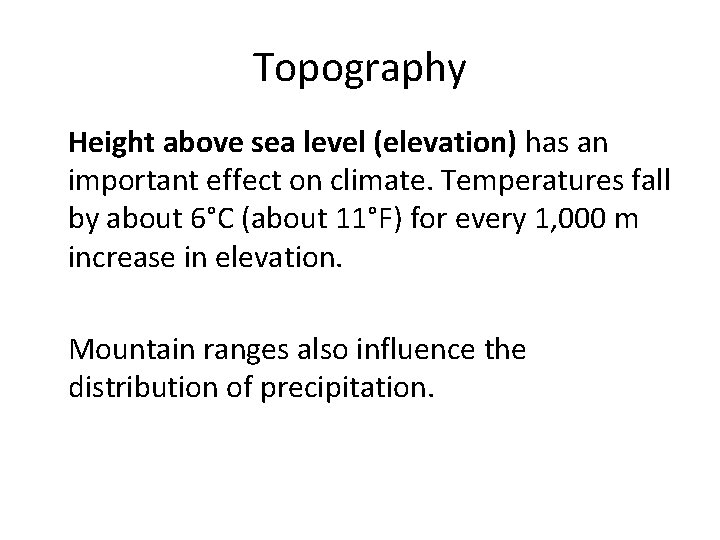 Topography

Height above sea level (elevation) has an important effect on climate. Temperatures fall by about 6°C (about 11°F) for every 1,000 m increase in elevation.

Mountain ranges also influence the distribution of precipitation.